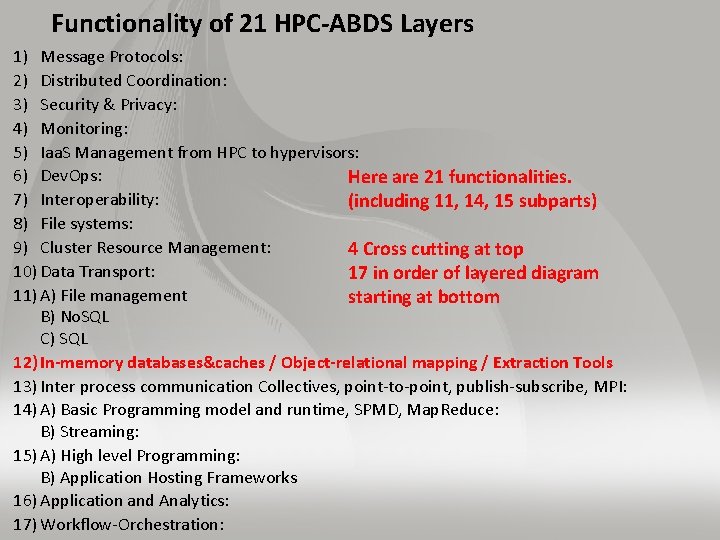 Functionality of 21 HPC-ABDS Layers

1) Message Protocols:
2) Distributed Coordination:
3) Security & Privacy:
4) Monitoring:
5) IaaS Management from HPC to hypervisors:
6) DevOps:
7) Interoperability:
8) File systems:
9) Cluster Resource Management:
10) Data Transport:
11) A) File management
B) NoSQL
C) SQL
12) In-memory databases&caches / Object-relational mapping / Extraction Tools
13) Inter process communication Collectives, point-to-point, publish-subscribe, MPI:
14) A) Basic Programming model and runtime, SPMD, MapReduce:
B) Streaming:
15) A) High level Programming:
B) Application Hosting Frameworks
16) Application and Analytics:
17) Workflow-Orchestration:

Here are 21 functionalities.
(including 11, 14, 15 subparts)

4 Cross cutting at top
17 in order of layered diagram starting at bottom